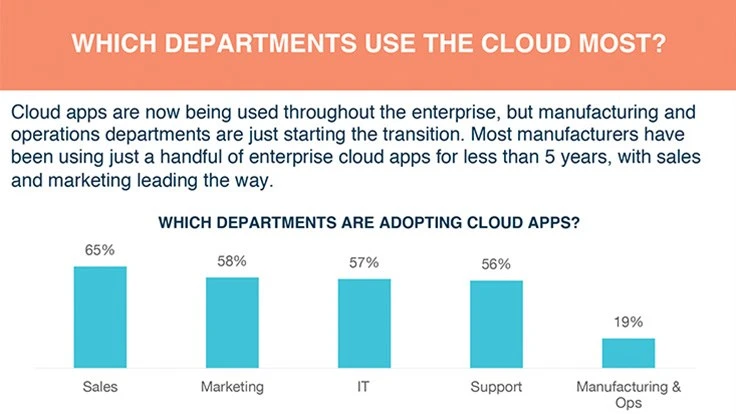 WHICH DEPARTMENTS USE THE CLOUD MOST?

Cloud apps are now being used throughout the enterprise, but manufacturing and operations departments are just starting the transition. Most manufacturers have been using just a handful of enterprise cloud apps for less than 5 years, with sales and marketing leading the way.

WHICH DEPARTMENTS ARE ADOPTING CLOUD APPS?

65%
58%
57%
56%
19%

Sales
Marketing
IT
Support
Manufacturing & Ops